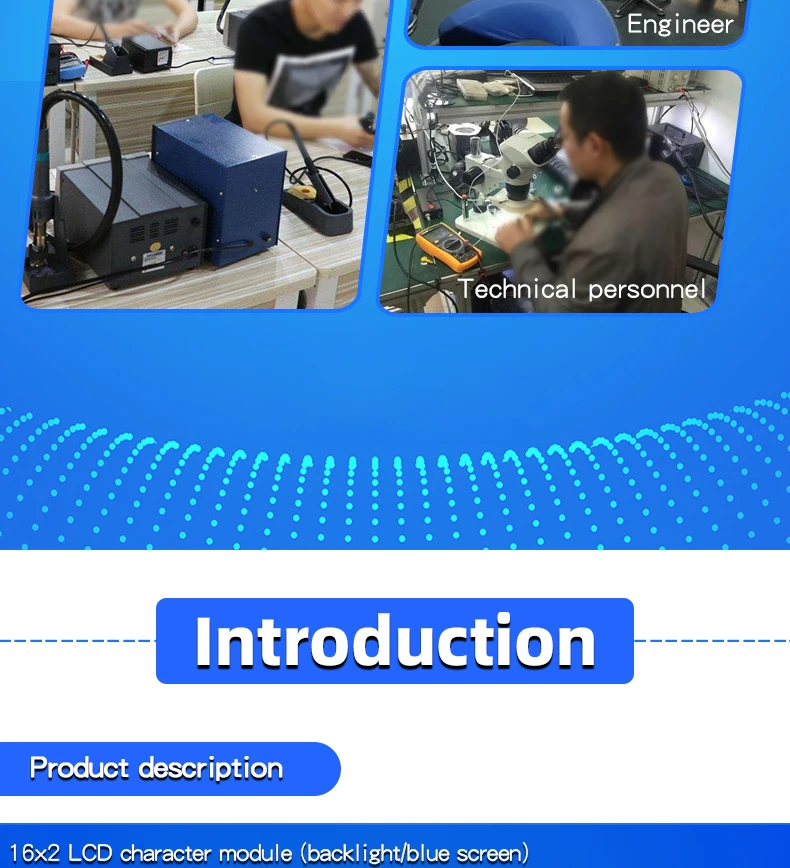 Engineer

Technical personnel

Introduction

Product description

16x2 LCD character module (backlight/blue screen)